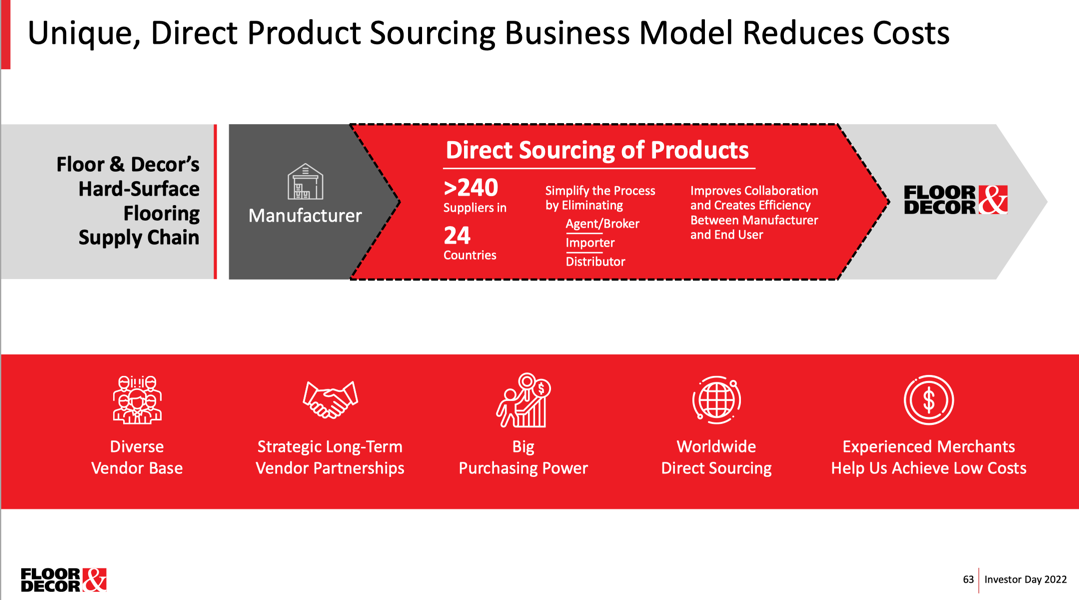 Unique, Direct Product Sourcing Business Model Reduces Costs

Floor & Decor's Hard-Surface Flooring Supply Chain

Manufacturer

Direct Sourcing of Products

>240
Suppliers in

24
Countries

Simplify the Process by Eliminating
Agent/Broker
Importer
Distributor

Improves Collaboration and Creates Efficiency Between Manufacturer and End User

FLOOR & DECOR

Diverse Vendor Base

Strategic Long-Term Vendor Partnerships

Big Purchasing Power

Worldwide Direct Sourcing

Experienced Merchants Help Us Achieve Low Costs

FLOOR & DECOR

63 | Investor Day 2022